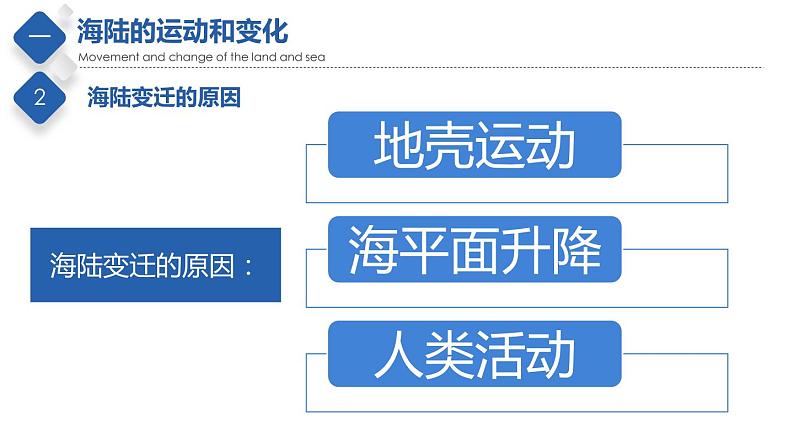 一 海陆的运动和变化

Movement and change of the land and sea

2 海陆变迁的原因

海陆变迁的原因：

地壳运动

海平面升降

人类活动